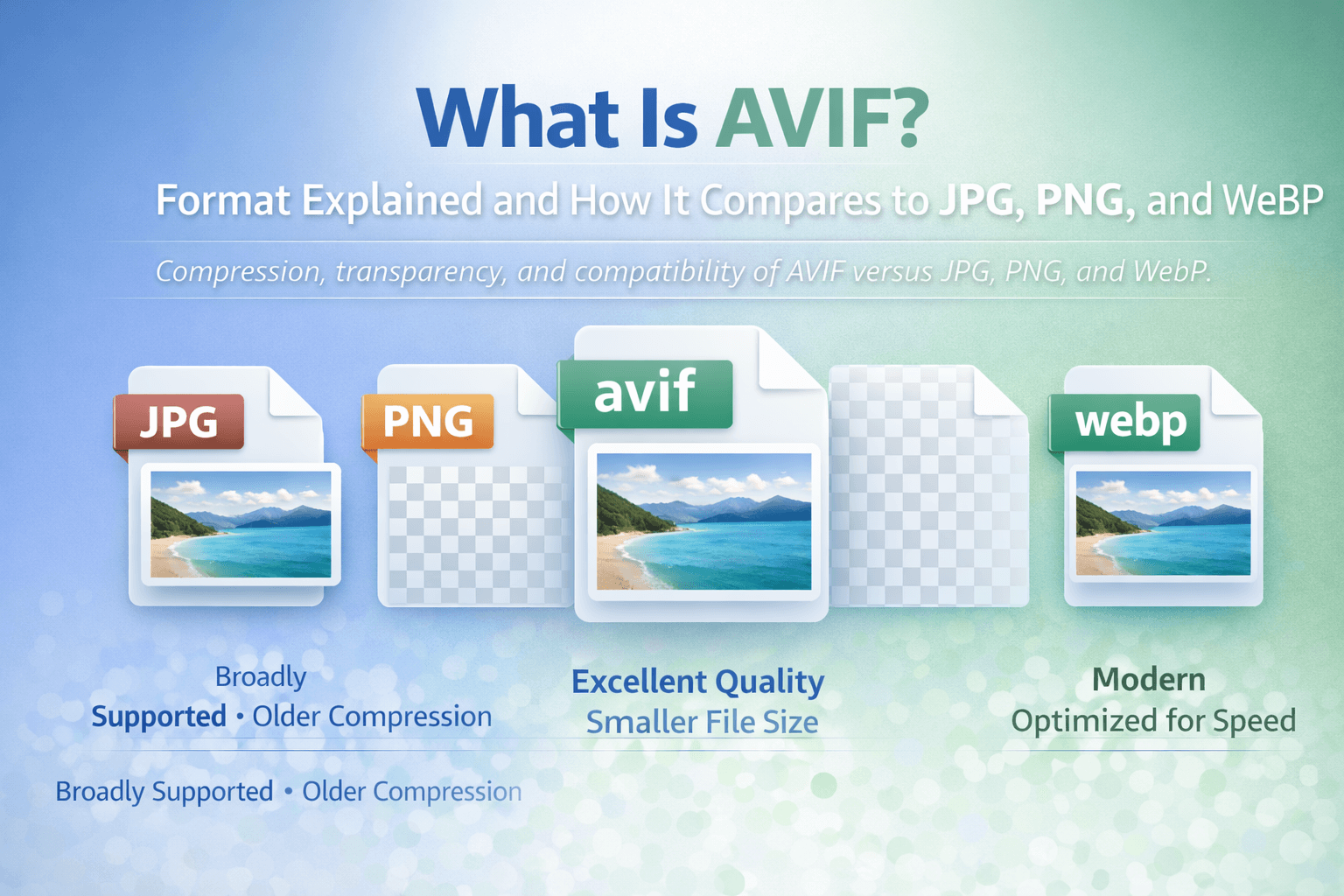 What Is AVIF?

Format Explained and How It Compares to JPG, PNG, and WeBP

Compression, transparency, and compatibility of AVIF versus JPG, PNG, and WebP.

JPG

PNG

avif

webp

Broadly Supported • Older Compression

Excellent Quality
Smaller File Size

Modern
Optimized for Speed

Broadly Supported • Older Compression